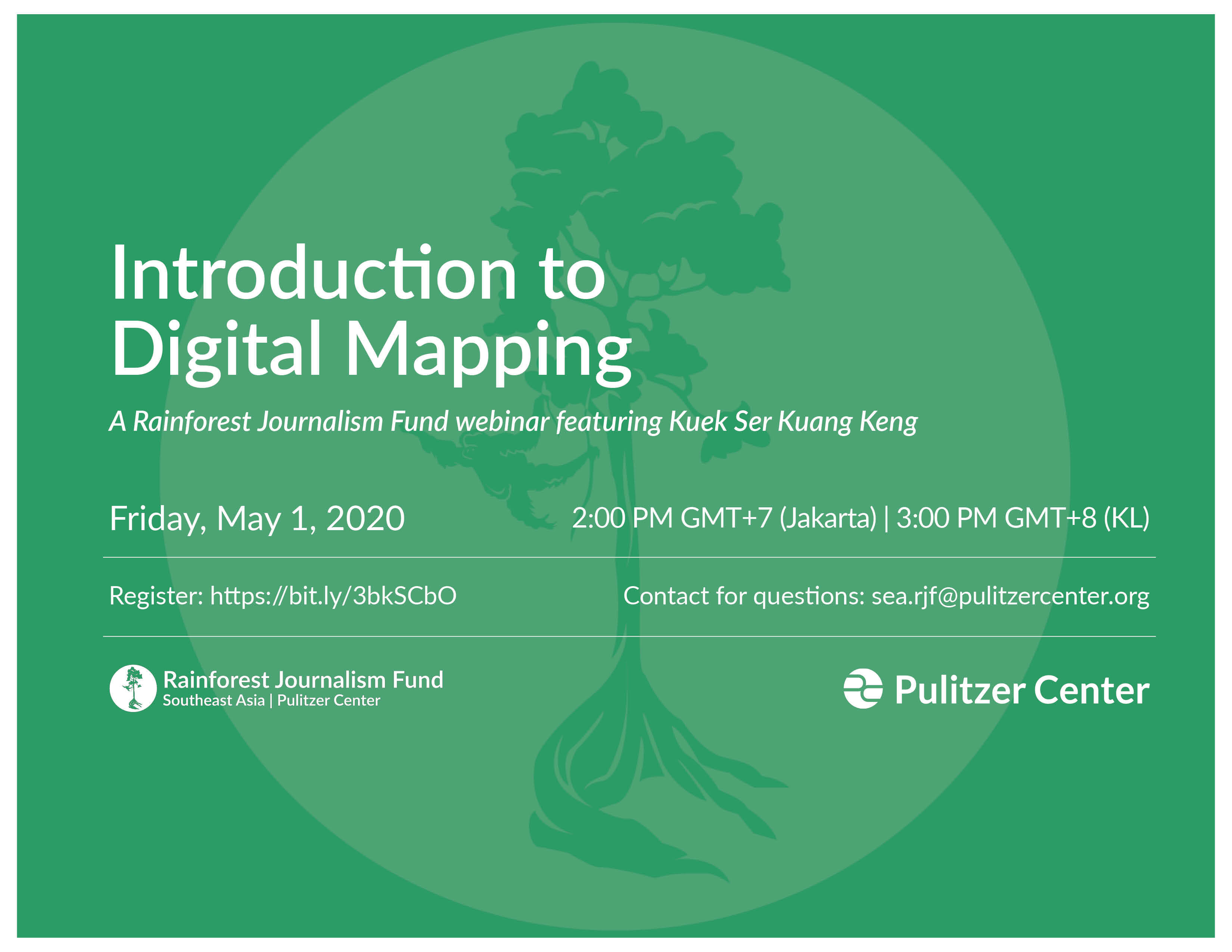 Introduction to Digital Mapping

A Rainforest Journalism Fund webinar featuring Kuek Ser Kuang Keng

Friday, May 1, 2020

2:00 PM GMT+7 (Jakarta) | 3:00 PM GMT+8 (KL)

Register: https://bit.ly/3bkSCbO

Contact for questions: sea.rjf@pulitzercenter.org

Rainforest Journalism Fund
Southeast Asia | Pulitzer Center

Pulitzer Center